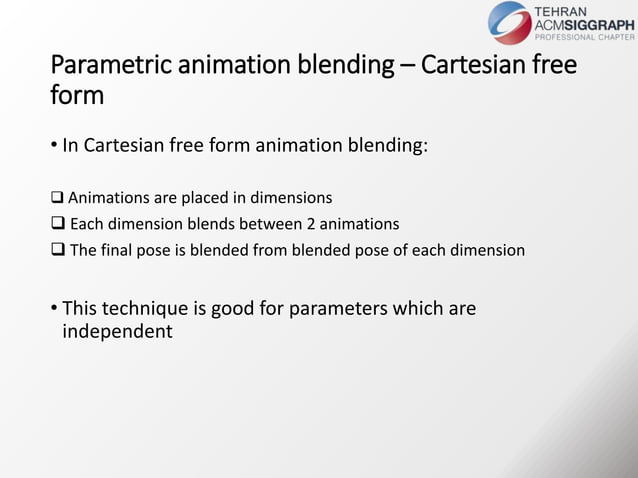 TEHRAN
ACMSIGGRAPH
PROFESSIONAL CHAPTER

Parametric animation blending – Cartesian free form

• In Cartesian free form animation blending:

❑ Animations are placed in dimensions
❑ Each dimension blends between 2 animations
❑ The final pose is blended from blended pose of each dimension

• This technique is good for parameters which are independent